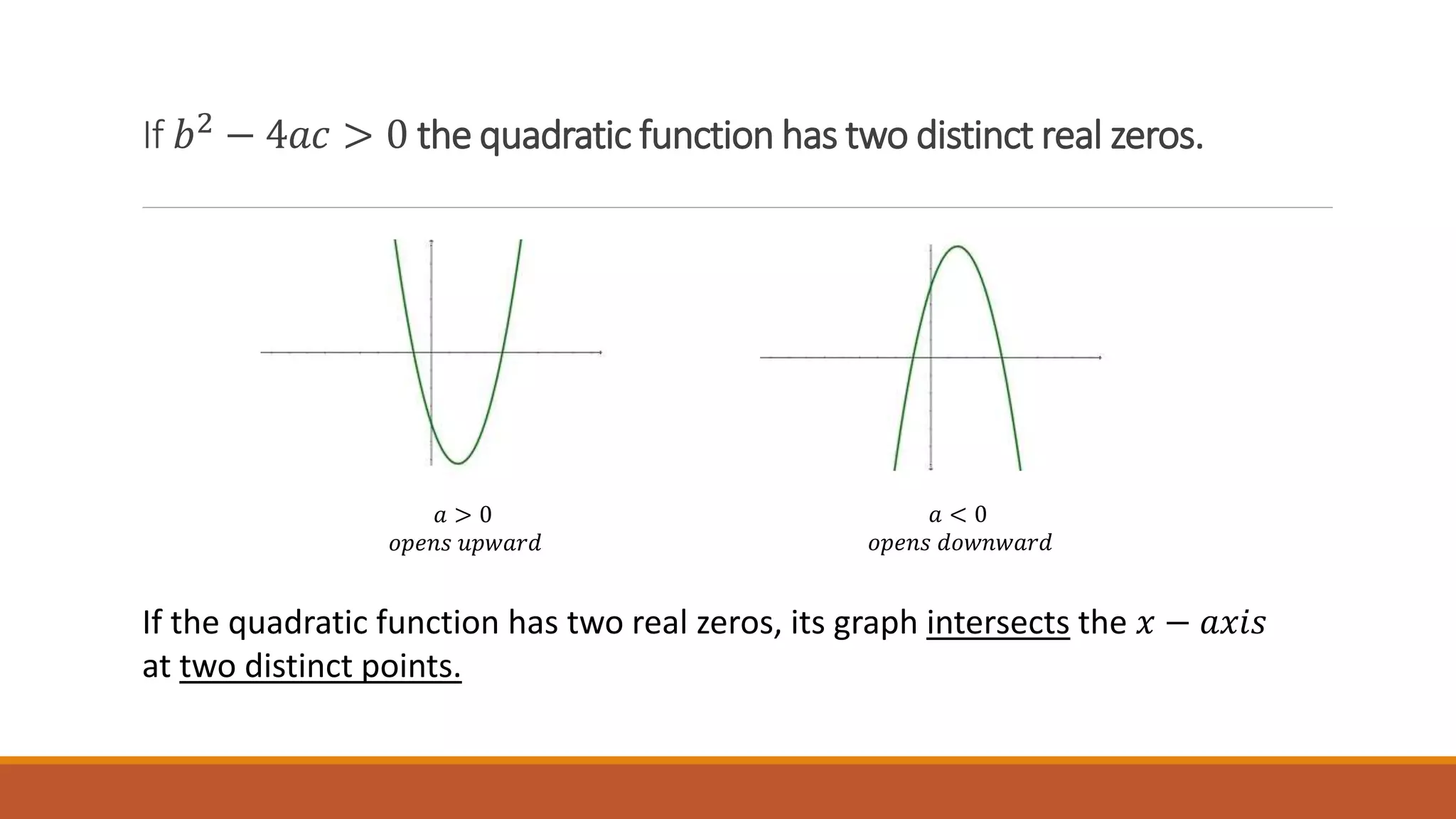 If $b^2 - 4ac > 0$ the quadratic function has two distinct real zeros.

$a > 0$
$opens\ upward$

$a < 0$
$opens\ downward$

If the quadratic function has two real zeros, its graph intersects the $x - axis$ at two distinct points.